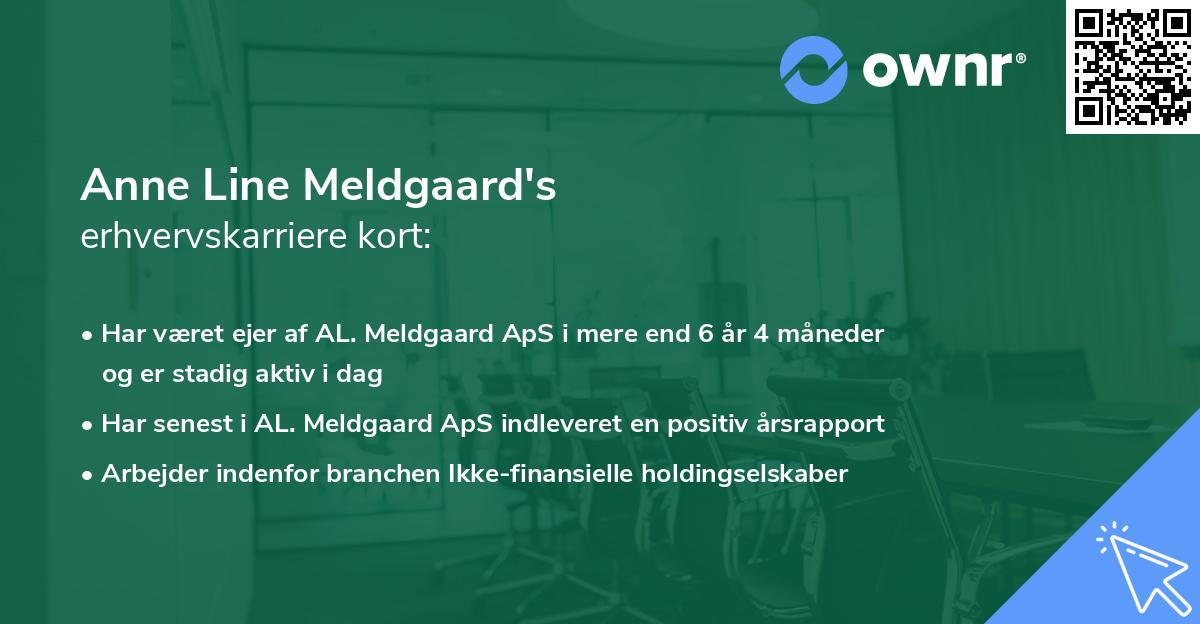 ownr®

Anne Line Meldgaard's
erhvervskarriere kort:

• Har været ejer af AL. Meldgaard ApS i mere end 6 år 4 måneder og er stadig aktiv i dag
• Har senest i AL. Meldgaard ApS indleveret en positiv årsrapport
• Arbejder indenfor branchen Ikke-finansielle holdingselskaber